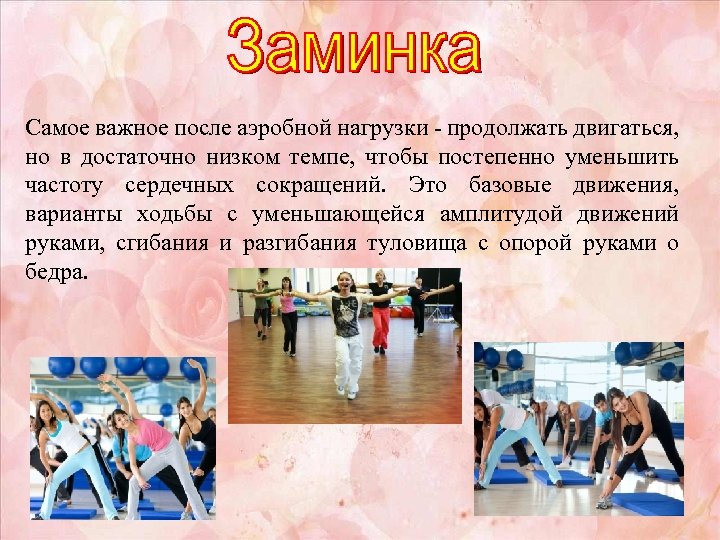 Заминка

Самое важное после аэробной нагрузки - продолжать двигаться, но в достаточно низком темпе, чтобы постепенно уменьшить частоту сердечных сокращений. Это базовые движения, варианты ходьбы с уменьшающейся амплитудой движений руками, сгибания и разгибания туловища с опорой руками о бедра.